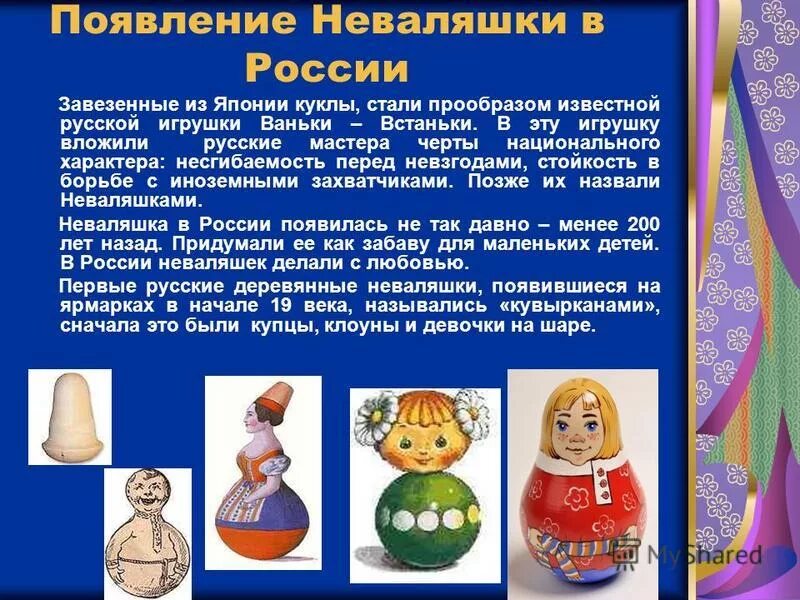 Появление Неваляшки в России

Завезенные из Японии куклы, стали прообразом известной русской игрушки Ваньки – Встаньки. В эту игрушку вложили русские мастера черты национального характера: несгибаемость перед невзгодами, стойкость в борьбе с иноземными захватчиками. Позже их назвали Неваляшками.

Неваляшка в России появилась не так давно – менее 200 лет назад. Придумали ее как забаву для маленьких детей. В России неваляшек делали с любовью.

Первые русские деревянные неваляшки, появившиеся на ярмарках в начале 19 века, назывались «кувырканами», сначала это были купцы, клоуны и девочки на шаре.

MyShared